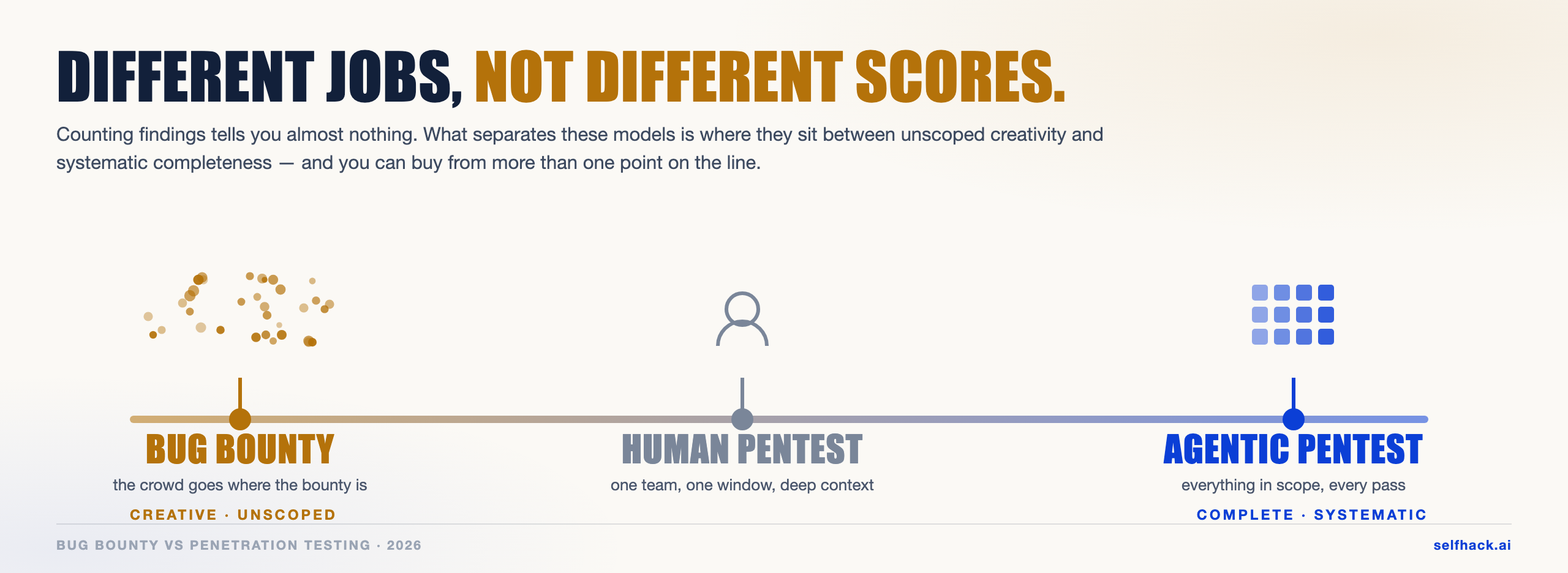 DIFFERENT JOBS, NOT DIFFERENT SCORES.

Counting findings tells you almost nothing. What separates these models is where they sit between unscoped creativity and systematic completeness — and you can buy from more than one point on the line.

BUG BOUNTY
the crowd goes where the bounty is
CREATIVE · UNSCOPED

HUMAN PENTEST
one team, one window, deep context

AGENTIC PENTEST
everything in scope, every pass
COMPLETE · SYSTEMATIC

BUG BOUNTY VS PENETRATION TESTING · 2026

selfhack.ai